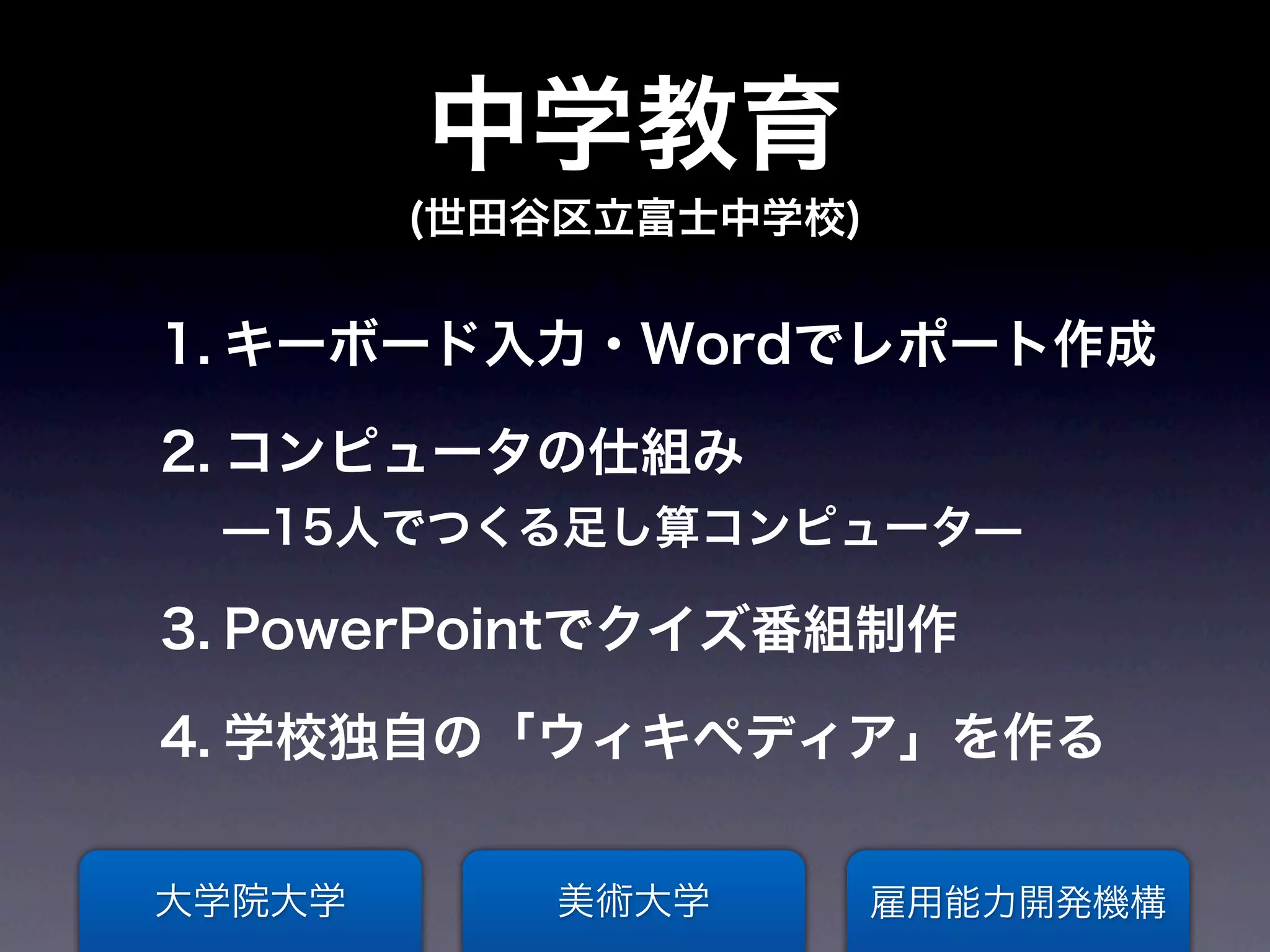 中学教育
(世田谷区立富士中学校)

1. キーボード入力・Wordでレポート作成

2. コンピュータの仕組み
—15人でつくる足し算コンピューター—

3. PowerPointでクイズ番組制作

4. 学校独自の「ウィキペディア」を作る

大学院大学

美術大学

雇用能力開発機構